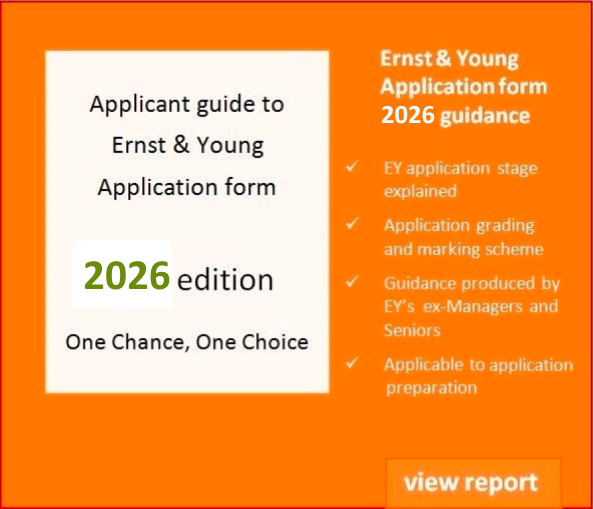 Applicant guide to Ernst & Young Application form

2026 edition

One Chance, One Choice

Ernst & Young Application form 2026 guidance

✓ EY application stage explained

✓ Application grading and marking scheme

✓ Guidance produced by EY's ex-Managers and Seniors

✓ Applicable to application preparation

view report